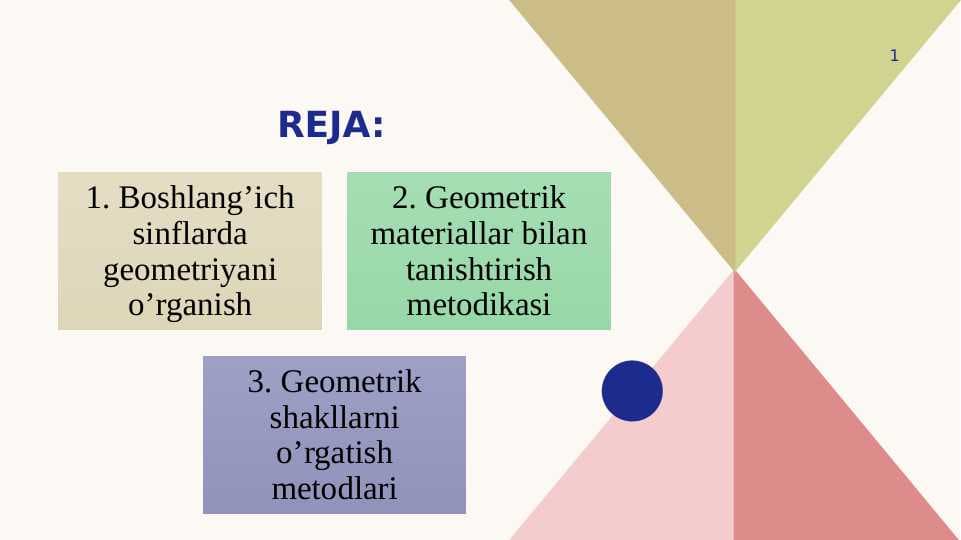 1

REJA:

1. Boshlang’ich sinflarda geometriyani o’rganish

2. Geometrik materiallar bilan tanishtirish metodikasi

3. Geometrik shakllarni o’rgatish metodlari